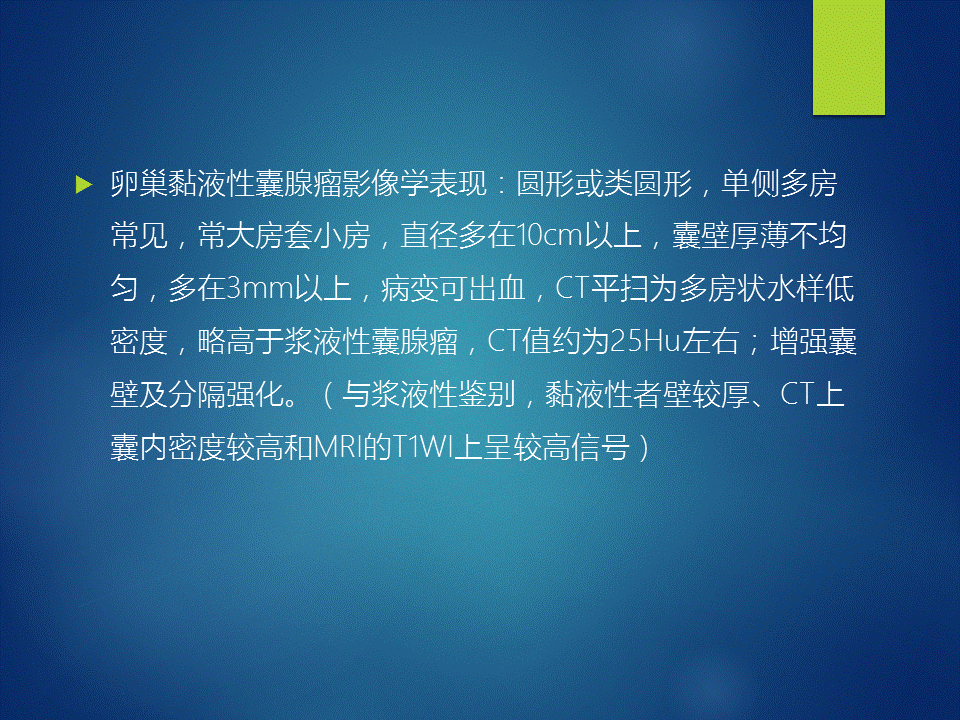 卵巢黏液性囊腺瘤影像学表现：圆形或类圆形，单侧多房常见，常大房套小房，直径多在10cm以上，囊壁厚薄不均匀，多在3mm以上，病变可出血，CT平扫为多房状水样低密度，略高于浆液性囊腺瘤，CT值约为25Hu左右；增强囊壁及分隔强化。（与浆液性鉴别，黏液性者壁较厚、CT上囊内密度较高和MRI的T1WI上呈较高信号）